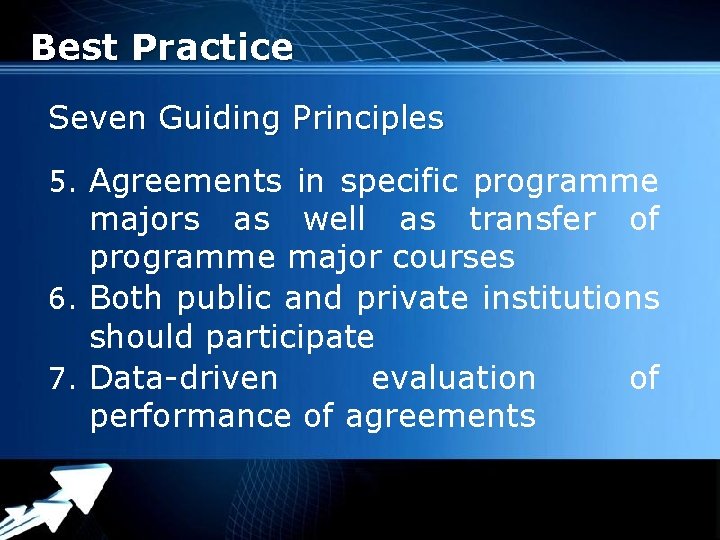 Best Practice

Seven Guiding Principles

5. Agreements in specific programme majors as well as transfer of programme major courses
6. Both public and private institutions should participate
7. Data-driven evaluation of performance of agreements